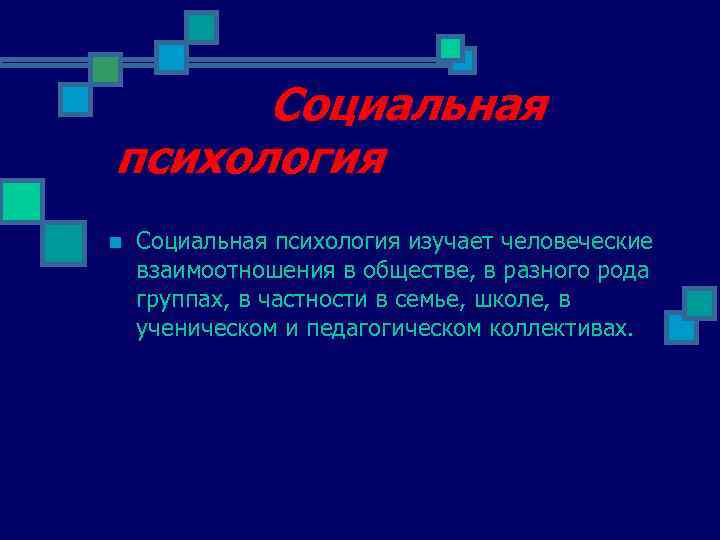 Социальная психология

Социальная психология изучает человеческие взаимоотношения в обществе, в разного рода группах, в частности в семье, школе, в ученическом и педагогическом коллективах.